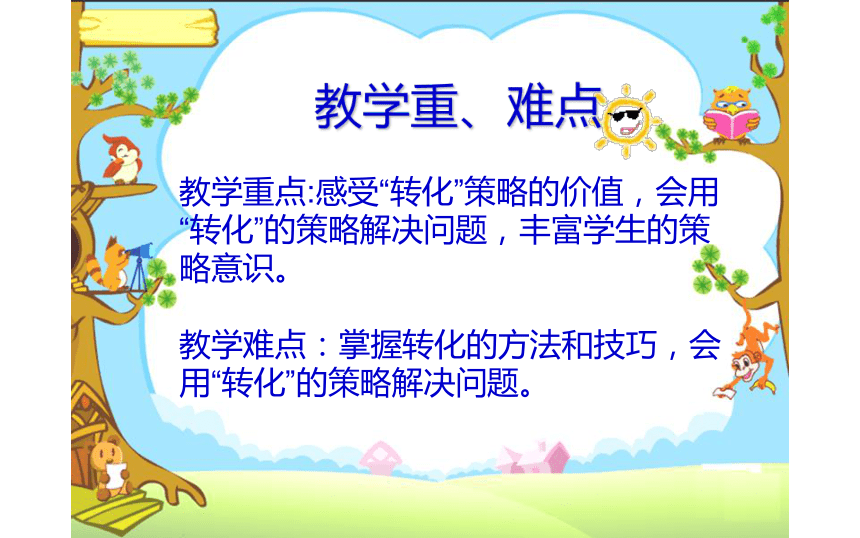 教学重、难点

教学重点:感受“转化”策略的价值，会用“转化”的策略解决问题，丰富学生的策略意识。

教学难点：掌握转化的方法和技巧，会用“转化”的策略解决问题。